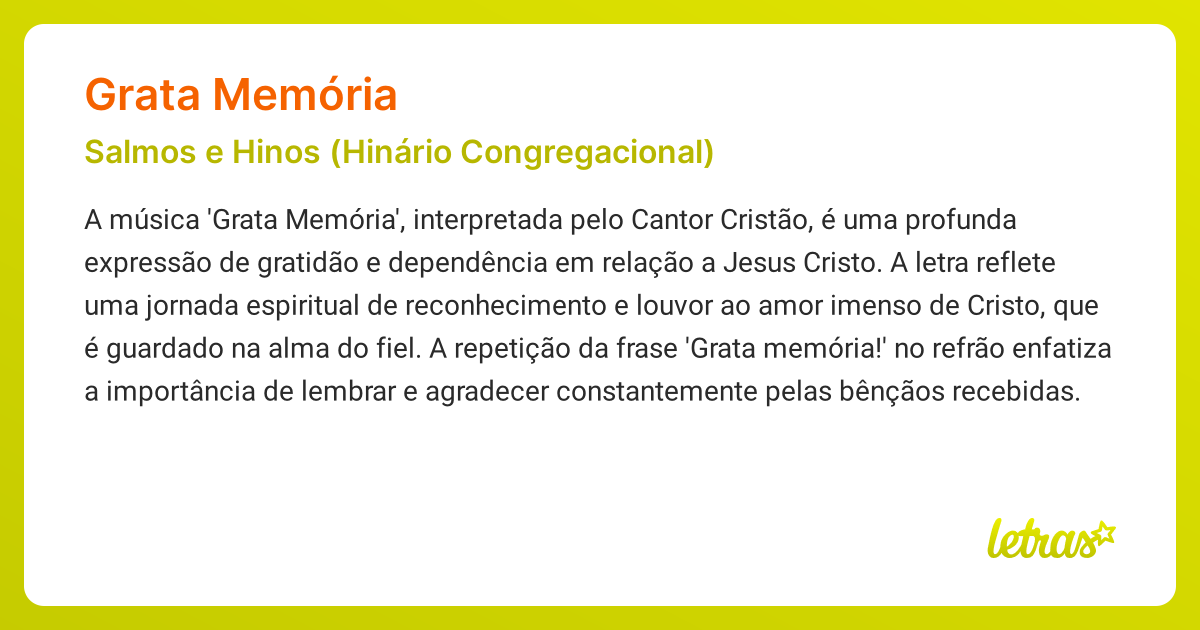 Grata Memória

Salmos e Hinos (Hinário Congregacional)

A música 'Grata Memória', interpretada pelo Cantor Cristão, é uma profunda expressão de gratidão e dependência em relação a Jesus Cristo. A letra reflete uma jornada espiritual de reconhecimento e louvor ao amor imenso de Cristo, que é guardado na alma do fiel. A repetição da frase 'Grata memória!' no refrão enfatiza a importância de lembrar e agradecer constantemente pelas bênçãos recebidas.

letras